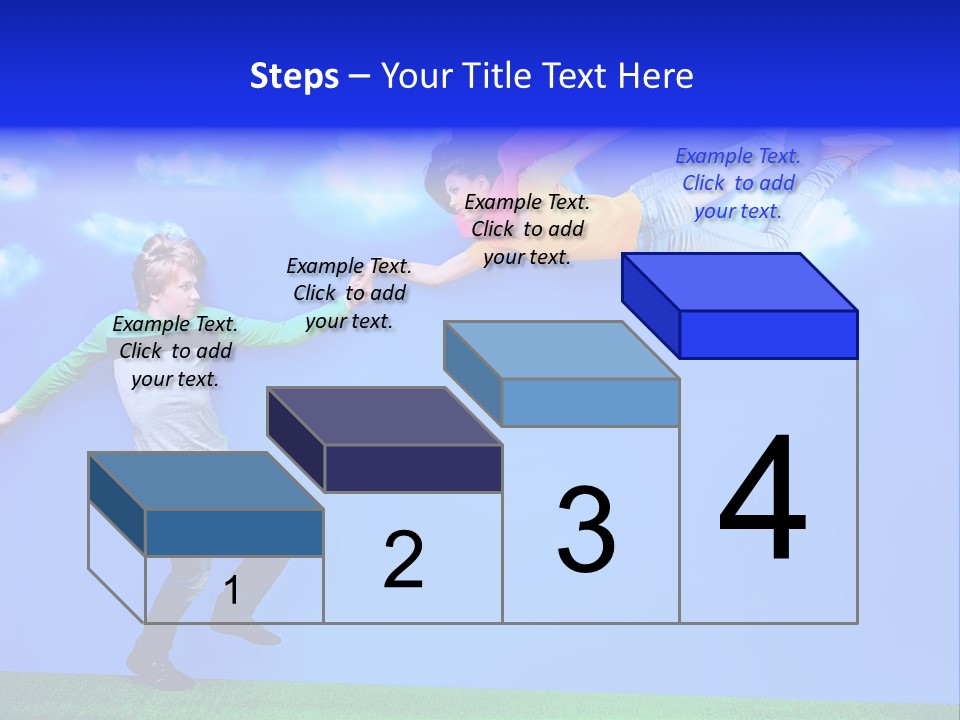 Steps – Your Title Text Here

Example Text. Click to add your text.

Example Text. Click to add your text.

Example Text. Click to add your text.

Example Text. Click to add your text.

1

2

3

4